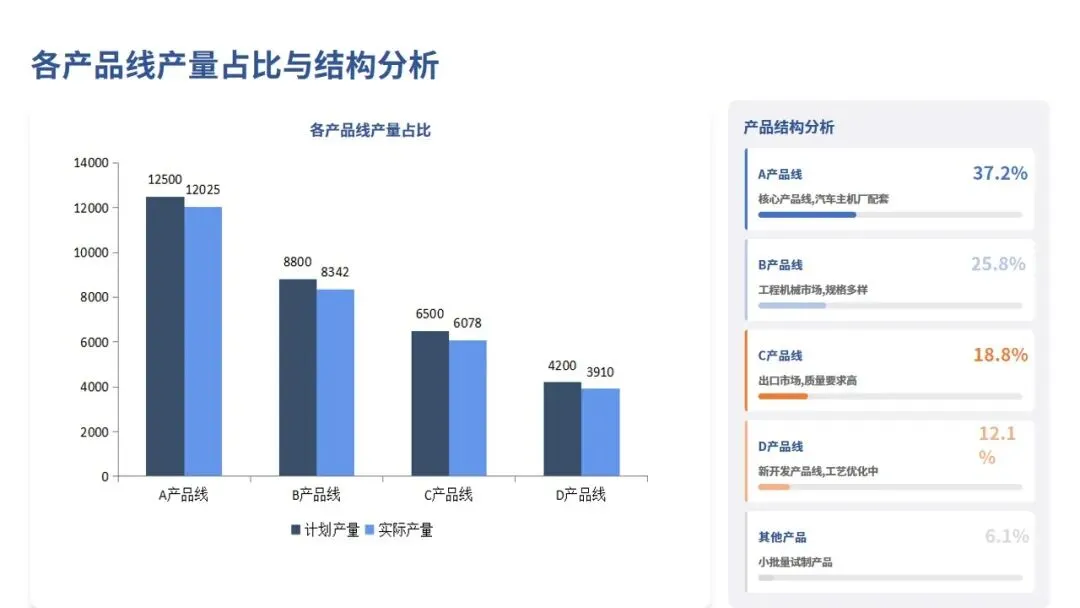 各产品线产量占比与结构分析

各产品线产量占比

14000
12000
10000
8000
6000
4000
2000
0

12500 12025
8800 8342
6500 6078
4200 3910

A产品线 B产品线 C产品线 D产品线

计划产量 实际产量

产品结构分析

A产品线
37.2%
核心产品线,汽车主机厂配套

B产品线
25.8%
工程机械市场,规格多样

C产品线
18.8%
出口市场,质量要求高

D产品线
12.1%
新开发产品线,工艺优化中

其他产品
6.1%
小批量试制产品